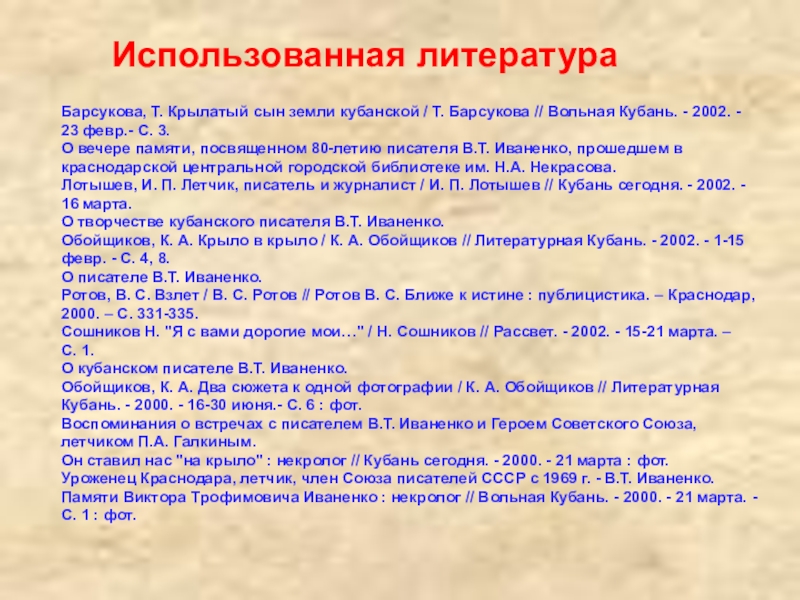 Использованная литература

Барсукова, Т. Крылатый сын земли кубанской / Т. Барсукова // Вольная Кубань. - 2002. - 23 февр.- С. 3.
О вечере памяти, посвященном 80-летию писателя В.Т. Иваненко, прошедшем в краснодарской центральной городской библиотеке им. Н.А. Некрасова.
Лотышев, И. П. Летчик, писатель и журналист / И. П. Лотышев // Кубань сегодня. - 2002. - 16 марта.
О творчестве кубанского писателя В.Т. Иваненко.
Обойщиков, К. А. Крыло в крыло / К. А. Обойщиков // Литературная Кубань. - 2002. - 1-15 февр. - С. 4, 8.
О писателе В.Т. Иваненко.
Ротов, В. С. Взлет / В. С. Ротов // Ротов В. С. Ближе к истине : публицистика. – Краснодар, 2000. – С. 331-335.
Сошников Н. "Я с вами дорогие мои…" / Н. Сошников // Рассвет. - 2002. - 15-21 марта. – С. 1.
О кубанском писателе В.Т. Иваненко.
Обойщиков, К. А. Два сюжета к одной фотографии / К. А. Обойщиков // Литературная Кубань. - 2000. - 16-30 июня.- С. 6 : фот.
Воспоминания о встречах с писателем В.Т. Иваненко и Героем Советского Союза, летчиком П.А. Галкиным.
Он ставил нас "на крыло" : некролог // Кубань сегодня. - 2000. - 21 марта : фот.
Уроженец Краснодара, летчик, член Союза писателей СССР с 1969 г. - В.Т. Иваненко.
Памяти Виктора Трофимовича Иваненко : некролог // Вольная Кубань. - 2000. - 21 марта. - С. 1 : фот.